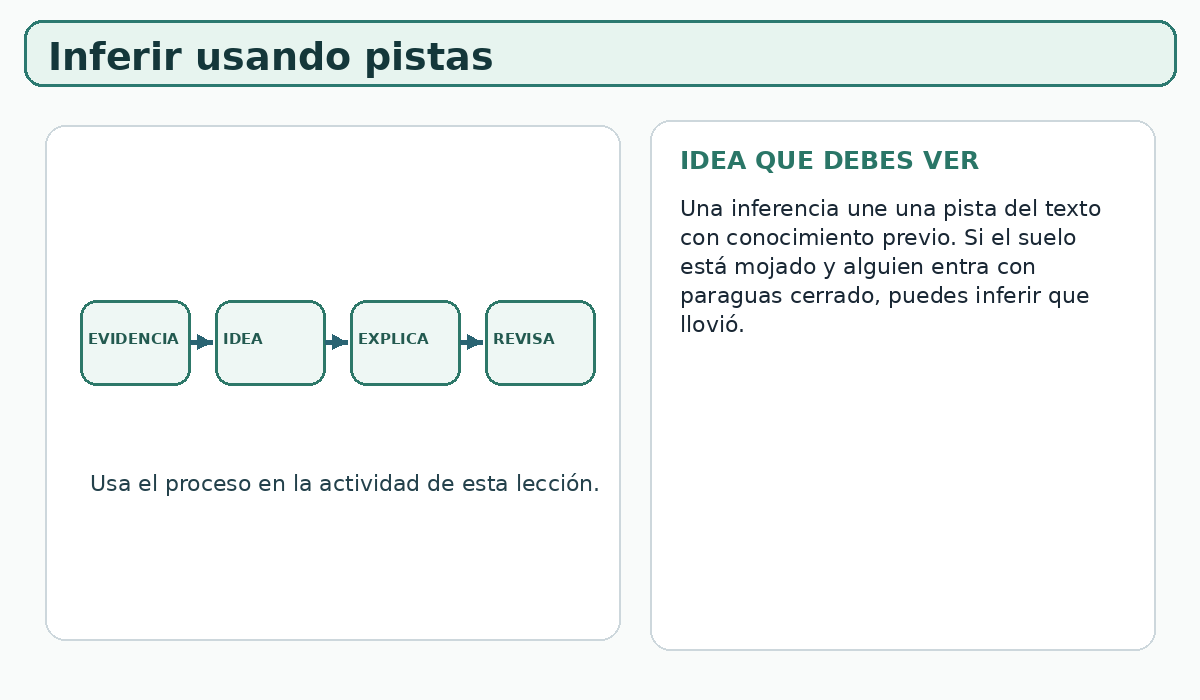 Inferir usando pistas

EVIDENCIA
IDEA
EXPLICA
REVISA

Usa el proceso en la actividad de esta lección.

IDEA QUE DEBES VER

Una inferencia une una pista del texto con conocimiento previo. Si el suelo está mojado y alguien entra con paraguas cerrado, puedes inferir que llovió.